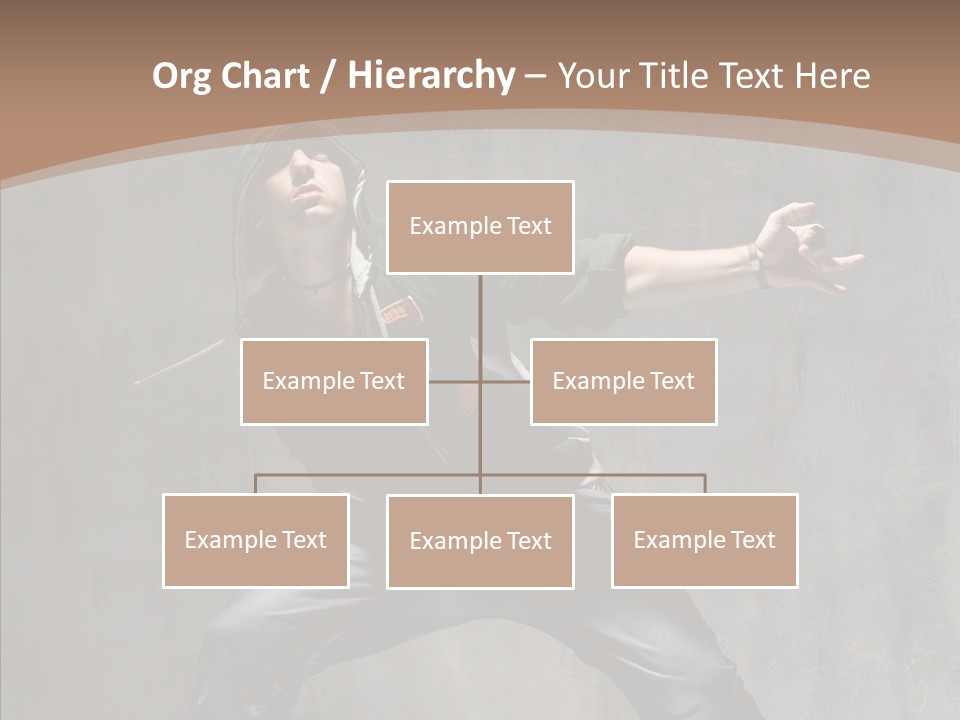 Org Chart / Hierarchy – Your Title Text Here

Example Text

Example Text

Example Text

Example Text

Example Text

Example Text